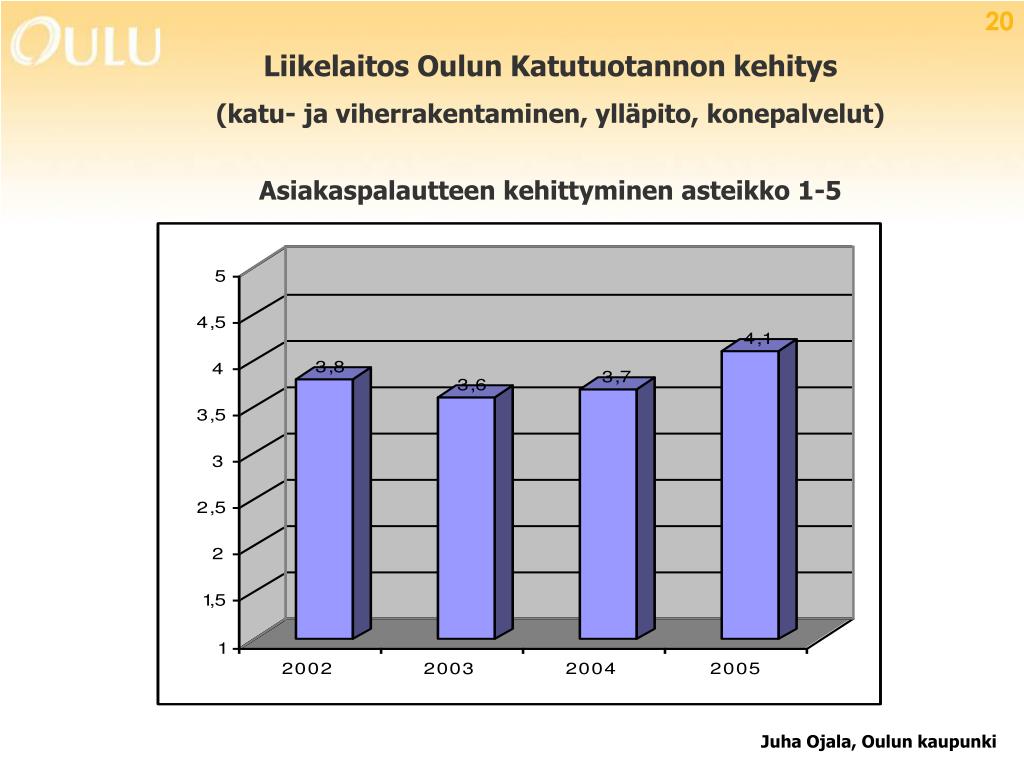 OULU

20

Liikelaitos Oulun Katutuotannon kehitys

(katu- ja viherrakentaminen, ylläpito, konepalvelut)

Asiakaspalautteen kehittyminen asteikko 1-5

5
4,5
4
3,5
3
2,5
2
1,5
1

3,8
3,6
3,7
4,1

2002
2003
2004
2005

Juha Ojala, Oulun kaupunki